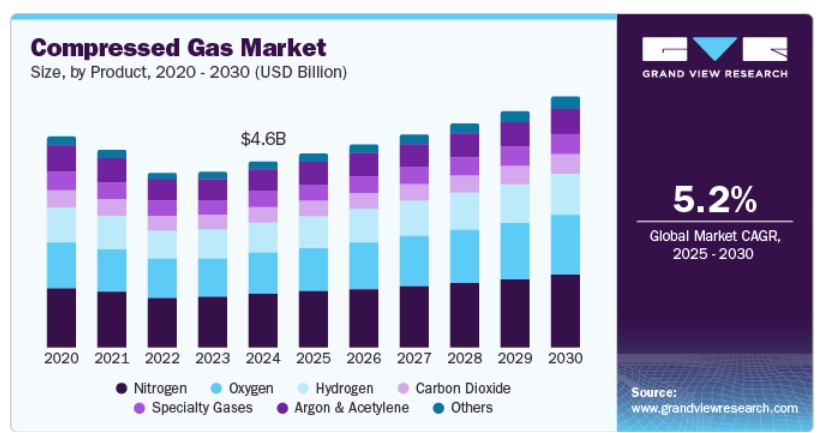 Compressed Gas Market
Size, by Product, 2020 - 2030 (USD Billion)

GRAND VIEW RESEARCH

$4.6B

2020 2021 2022 2023 2024 2025 2026 2027 2028 2029 2030

Nitrogen Oxygen Hydrogen Carbon Dioxide Specialty Gases Argon & Acetylene Others

5.2%
Global Market CAGR, 2025 - 2030

Source:
www.grandviewresearch.com